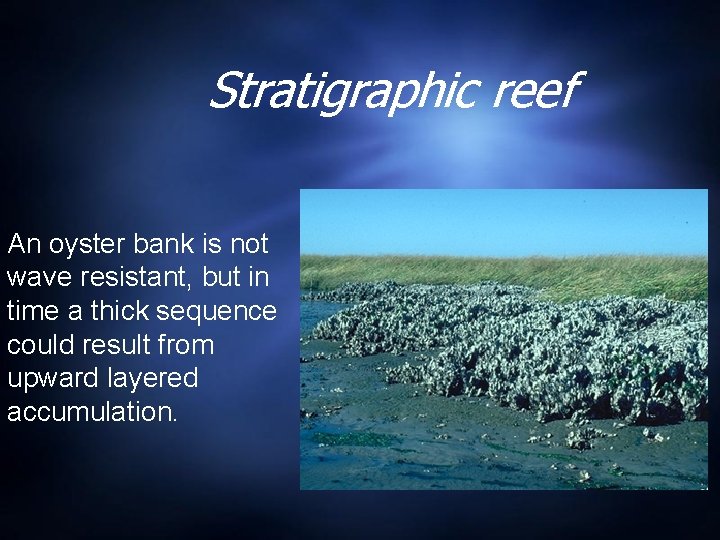 Stratigraphic reef

An oyster bank is not wave resistant, but in time a thick sequence could result from upward layered accumulation.